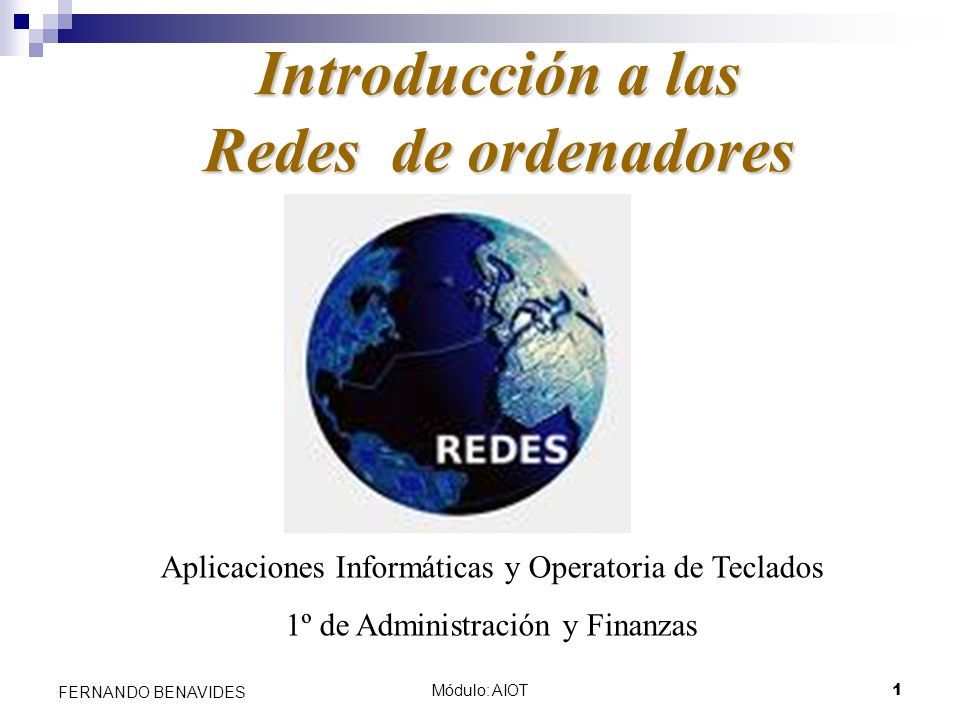 Introducción a las Redes de ordenadores

REDES

Aplicaciones Informáticas y Operatoria de Teclados

1º de Administración y Finanzas

FERNANDO BENAVIDES

Módulo: AIOT

1